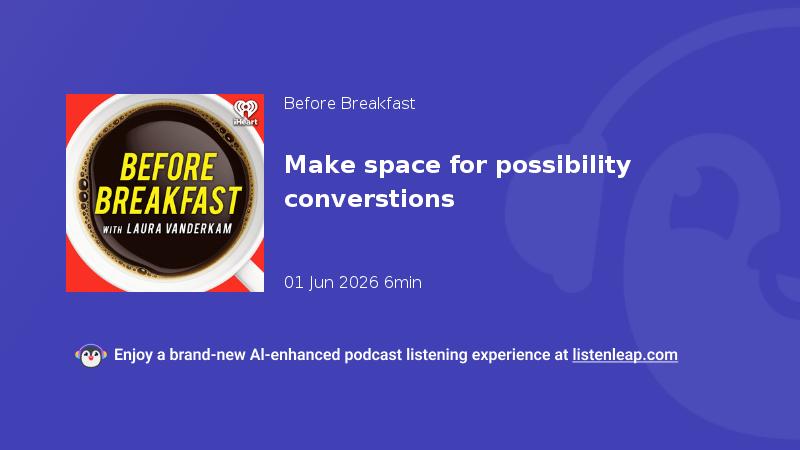 iHeart

BEFORE BREAKFAST

WITH LAURA VANDERKAM

Before Breakfast

Make space for possibility converstions

01 Jun 2026 6min

Enjoy a brand-new AI-enhanced podcast listening experience at listenleap.com